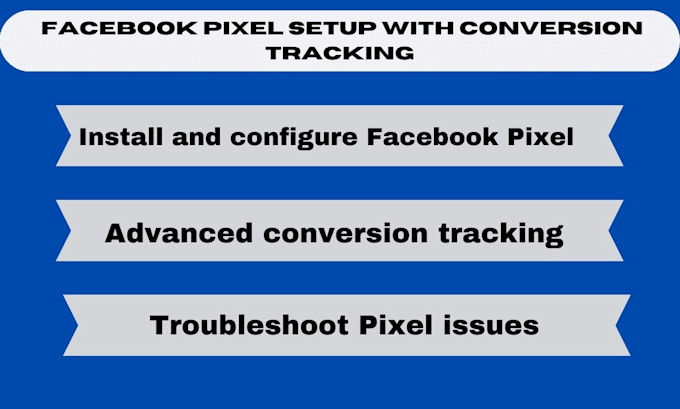 FACEBOOK PIXEL SETUP WITH CONVERSION TRACKING

Install and configure Facebook Pixel

Advanced conversion tracking

Troubleshoot Pixel issues